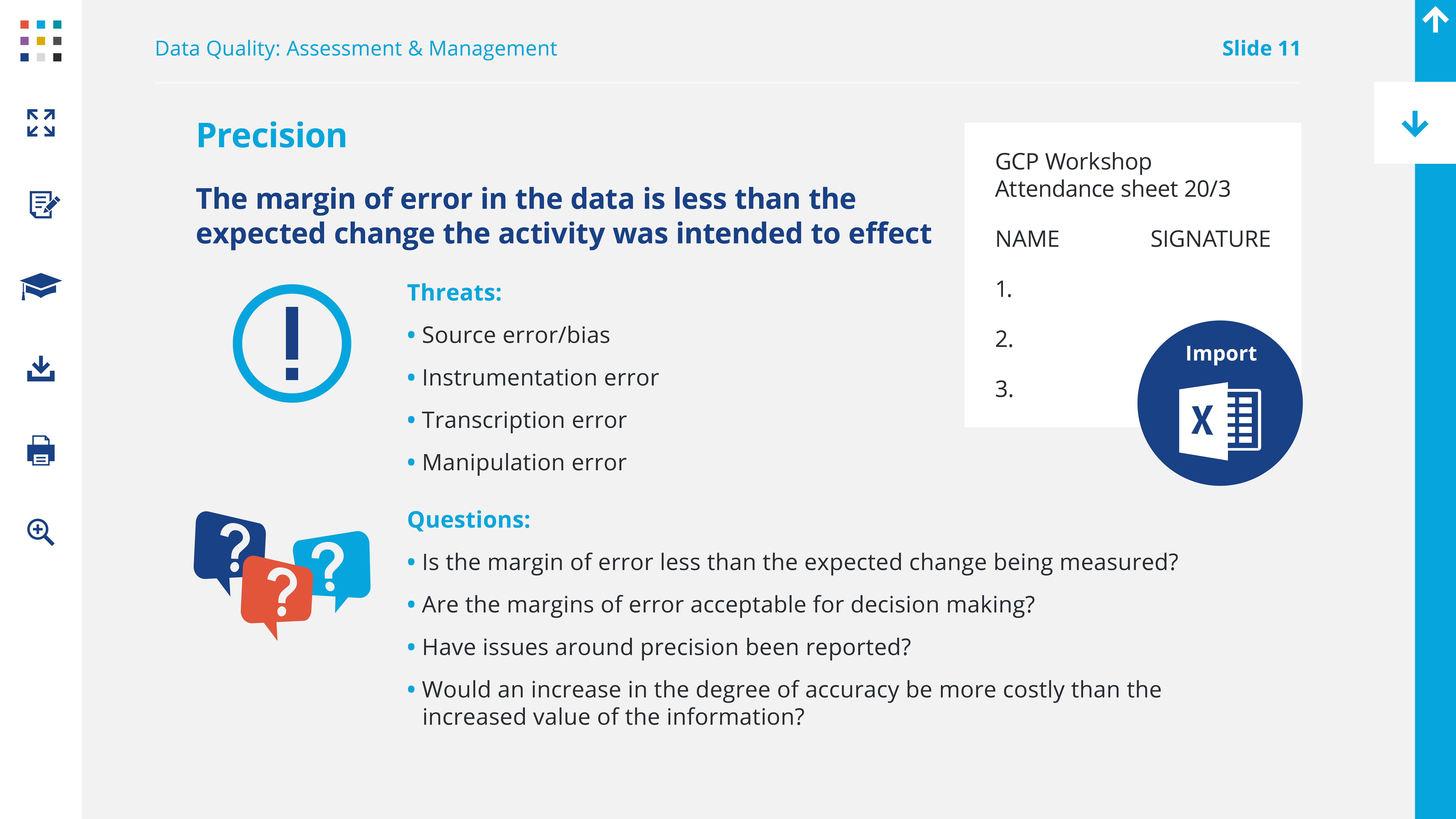 Data Quality: Assessment & Management

Slide 11

Precision

The margin of error in the data is less than the expected change the activity was intended to effect

Threats:

• Source error/bias
• Instrumentation error
• Transcription error
• Manipulation error

Questions:

• Is the margin of error less than the expected change being measured?
• Are the margins of error acceptable for decision making?
• Have issues around precision been reported?
• Would an increase in the degree of accuracy be more costly than the increased value of the information?

GCP Workshop
Attendance sheet 20/3

NAME SIGNATURE

1.

2.

3.

Import

X